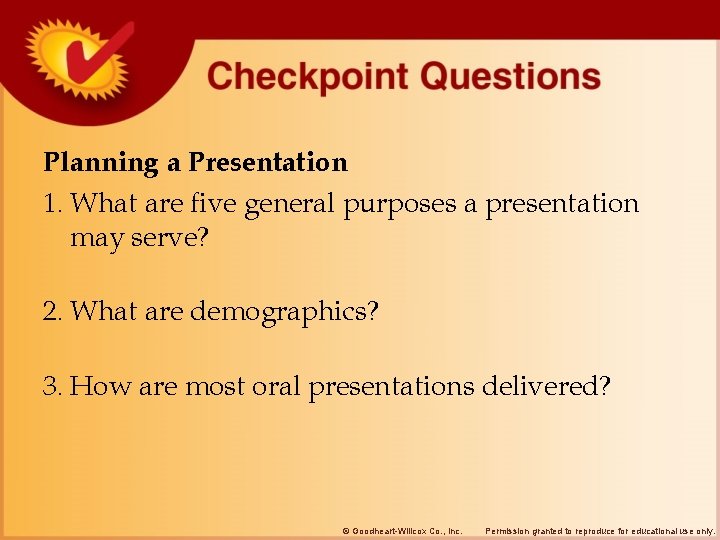 Checkpoint Questions

Planning a Presentation

1. What are five general purposes a presentation may serve?

2. What are demographics?

3. How are most oral presentations delivered?

© Goodheart-Willcox Co., Inc. Permission granted to reproduce for educational use only.